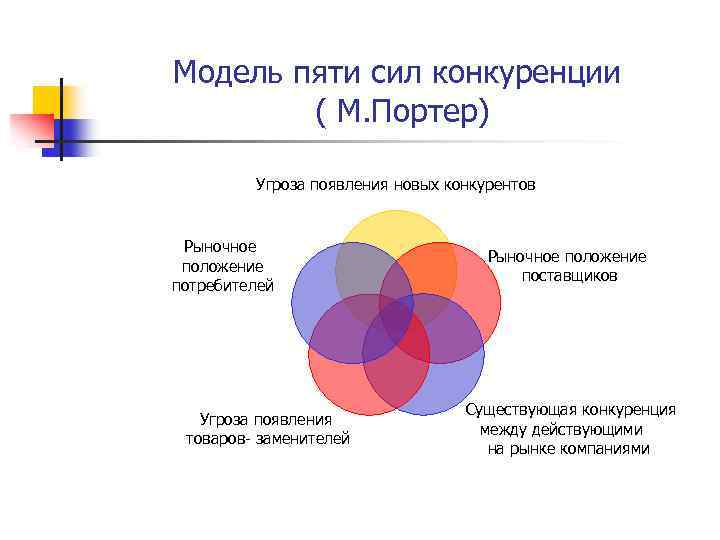 Модель пяти сил конкуренции
( М.Портер)

Угроза появления новых конкурентов

Рыночное положение потребителей

Рыночное положение поставщиков

Угроза появления товаров- заменителей

Существующая конкуренция между действующими на рынке компаниями